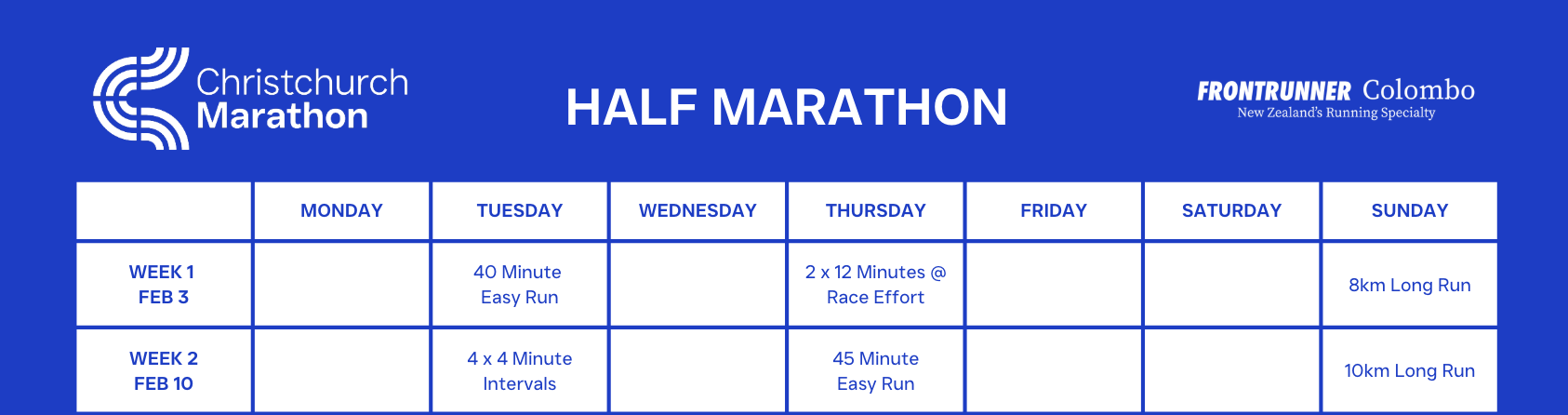 Christchurch Marathon

HALF MARATHON

FRONTRUNNER Colombo
New Zealand's Running Specialty

| | MONDAY | TUESDAY | WEDNESDAY | THURSDAY | FRIDAY | SATURDAY | SUNDAY |
|---|---|---|---|---|---|---|---|
| WEEK 1 FEB 3 | | 40 Minute Easy Run | | 2 x 12 Minutes @ Race Effort | | | 8km Long Run |
| WEEK 2 FEB 10 | | 4 x 4 Minute Intervals | | 45 Minute Easy Run | | | 10km Long Run |